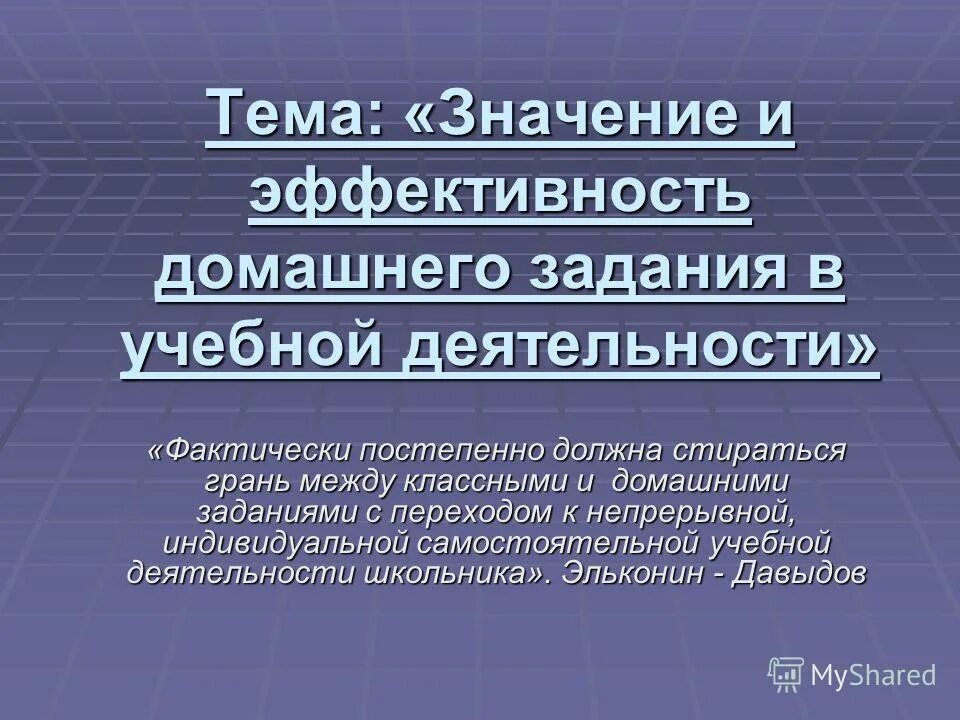 Тема: «Значение и эффективность домашнего задания в учебной деятельности»

«Фактически постепенно должна стираться грань между классными и домашними заданиями с переходом к непрерывной, индивидуальной самостоятельной учебной деятельности школьника». Эльконин - Давыдов

MyShared